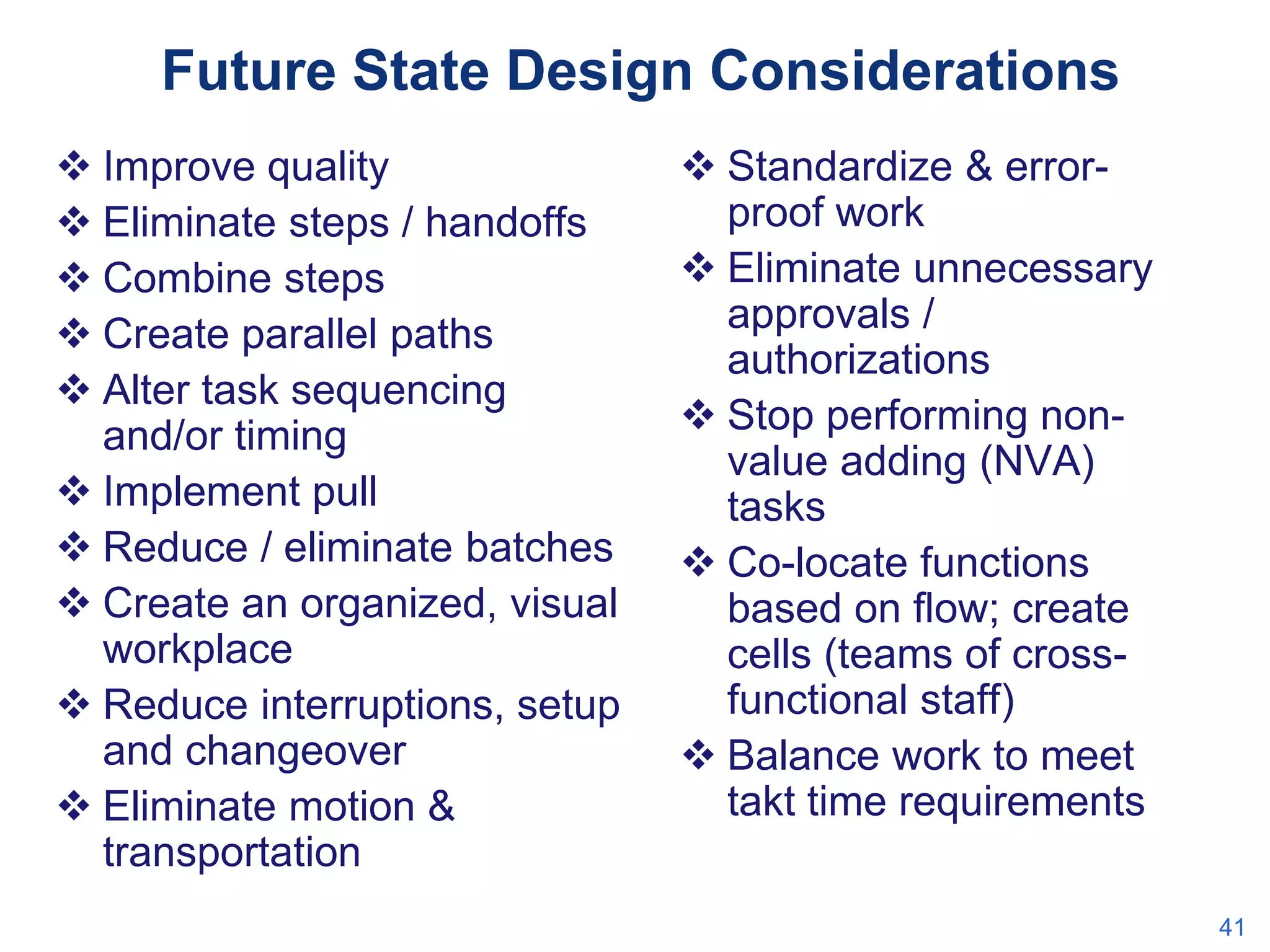 Future State Design Considerations

❖ Improve quality
❖ Eliminate steps / handoffs
❖ Combine steps
❖ Create parallel paths
❖ Alter task sequencing and/or timing
❖ Implement pull
❖ Reduce / eliminate batches
❖ Create an organized, visual workplace
❖ Reduce interruptions, setup and changeover
❖ Eliminate motion & transportation

❖ Standardize & error-proof work
❖ Eliminate unnecessary approvals / authorizations
❖ Stop performing non-value adding (NVA) tasks
❖ Co-locate functions based on flow; create cells (teams of cross-functional staff)
❖ Balance work to meet takt time requirements

41